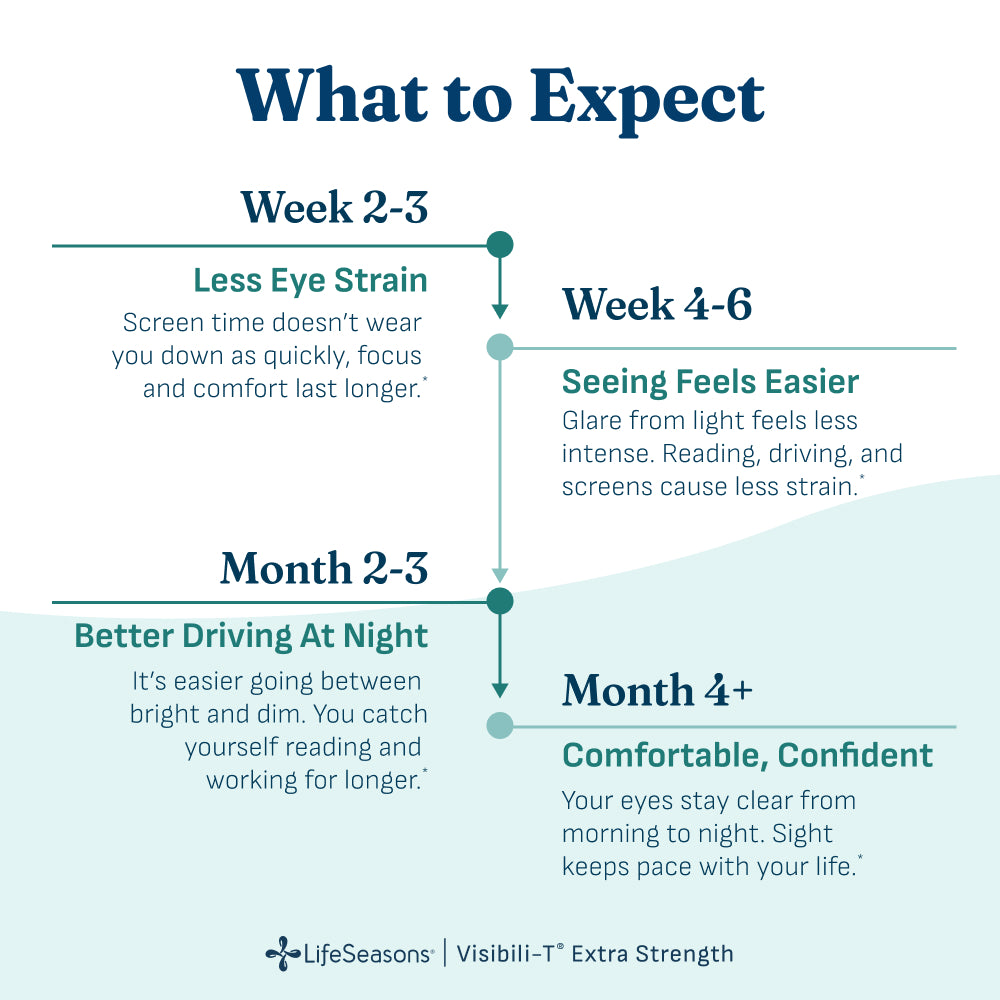 What to Expect

Week 2-3

Less Eye Strain

Screen time doesn't wear you down as quickly, focus and comfort last longer.*

Week 4-6

Seeing Feels Easier

Glare from light feels less intense. Reading, driving, and screens cause less strain.*

Month 2-3

Better Driving At Night

It's easier going between bright and dim. You catch yourself reading and working for longer.*

Month 4+

Comfortable, Confident

Your eyes stay clear from morning to night. Sight keeps pace with your life.*

LifeSeasons® | Visibili-T® Extra Strength